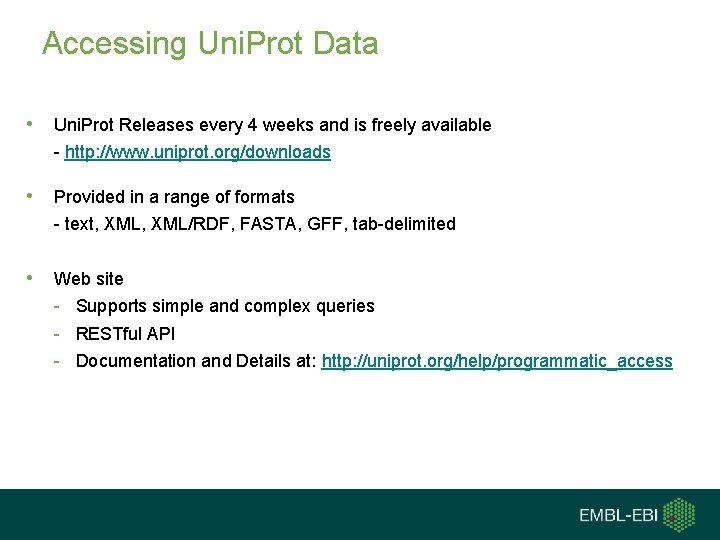 Accessing UniProt Data

• UniProt Releases every 4 weeks and is freely available
- http://www.uniprot.org/downloads

• Provided in a range of formats
- text, XML, XML/RDF, FASTA, GFF, tab-delimited

• Web site
- Supports simple and complex queries
- RESTful API
- Documentation and Details at: http://uniprot.org/help/programmatic_access

EMBL-EBI